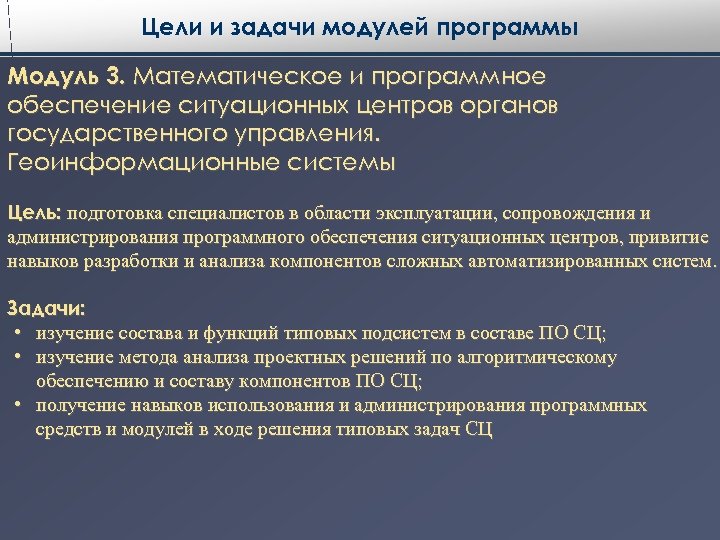 Цели и задачи модулей программы

Модуль 3. Математическое и программное обеспечение ситуационных центров органов государственного управления. Геоинформационные системы

Цель: подготовка специалистов в области эксплуатации, сопровождения и администрирования программного обеспечения ситуационных центров, привитие навыков разработки и анализа компонентов сложных автоматизированных систем.

Задачи:
• изучение состава и функций типовых подсистем в составе ПО СЦ;
• изучение метода анализа проектных решений по алгоритмическому обеспечению и составу компонентов ПО СЦ;
• получение навыков использования и администрирования программных средств и модулей в ходе решения типовых задач СЦ